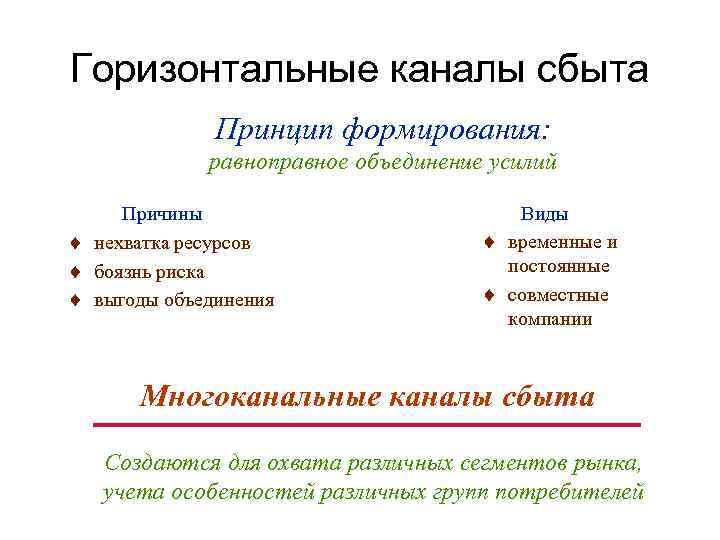 Горизонтальные каналы сбыта

Принцип формирования:
равноправное объединение усилий

Причины

♦ нехватка ресурсов
♦ боязнь риска
♦ выгоды объединения

Виды

♦ временные и постоянные
♦ совместные компании

Многоканальные каналы сбыта

Создаются для охвата различных сегментов рынка, учета особенностей различных групп потребителей